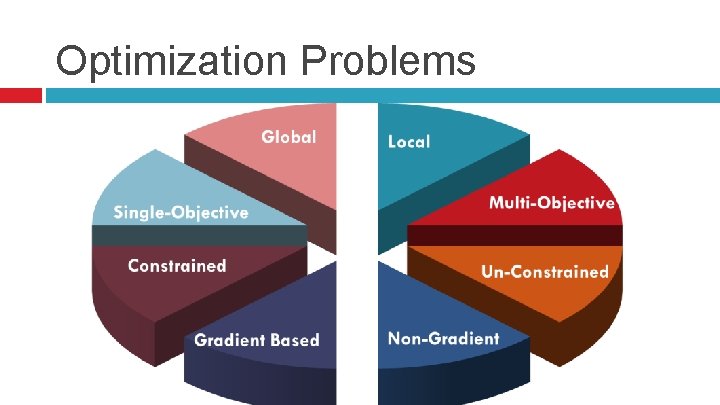 Optimization Problems

Global

Local

Single-Objective

Multi-Objective

Constrained

Un-Constrained

Gradient Based

Non-Gradient